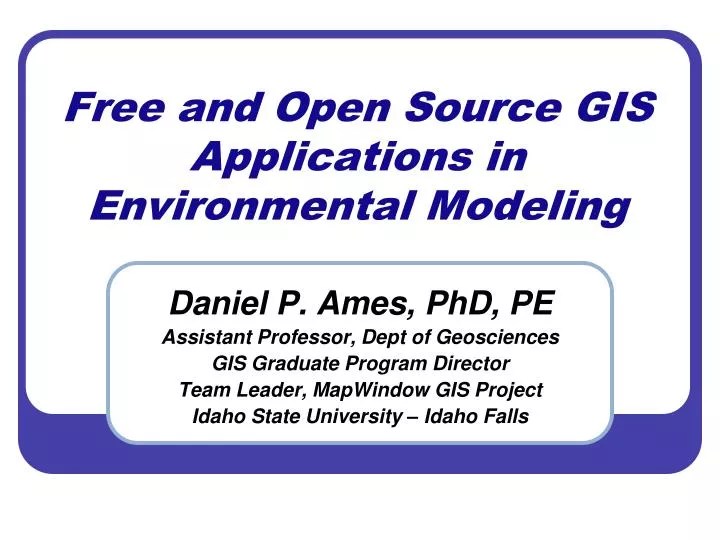 Free and Open Source GIS Applications in Environmental Modeling

Daniel P. Ames, PhD, PE
Assistant Professor, Dept of Geosciences
GIS Graduate Program Director
Team Leader, MapWindow GIS Project
Idaho State University – Idaho Falls